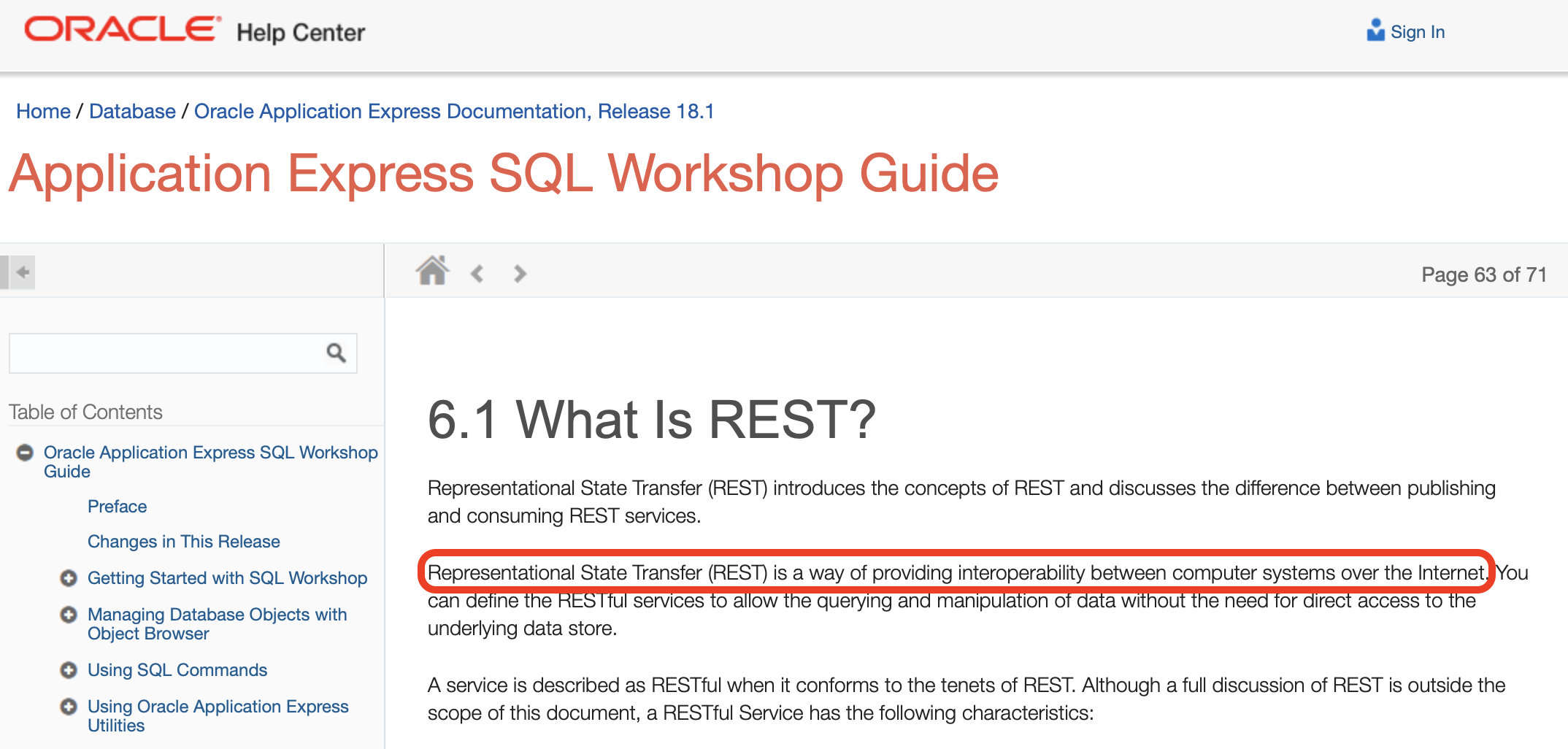 ORACLE Help Center

Sign In

Home / Database / Oracle Application Express Documentation, Release 18.1

Application Express SQL Workshop Guide

Page 63 of 71

Table of Contents

Oracle Application Express SQL Workshop Guide

Preface

Changes in This Release

Getting Started with SQL Workshop

Managing Database Objects with Object Browser

Using SQL Commands

Using Oracle Application Express Utilities

6.1 What Is REST?

Representational State Transfer (REST) introduces the concepts of REST and discusses the difference between publishing and consuming REST services.

Representational State Transfer (REST) is a way of providing interoperability between computer systems over the Internet. You can define the RESTful services to allow the querying and manipulation of data without the need for direct access to the underlying data store.

A service is described as RESTful when it conforms to the tenets of REST. Although a full discussion of REST is outside the scope of this document, a RESTful Service has the following characteristics: